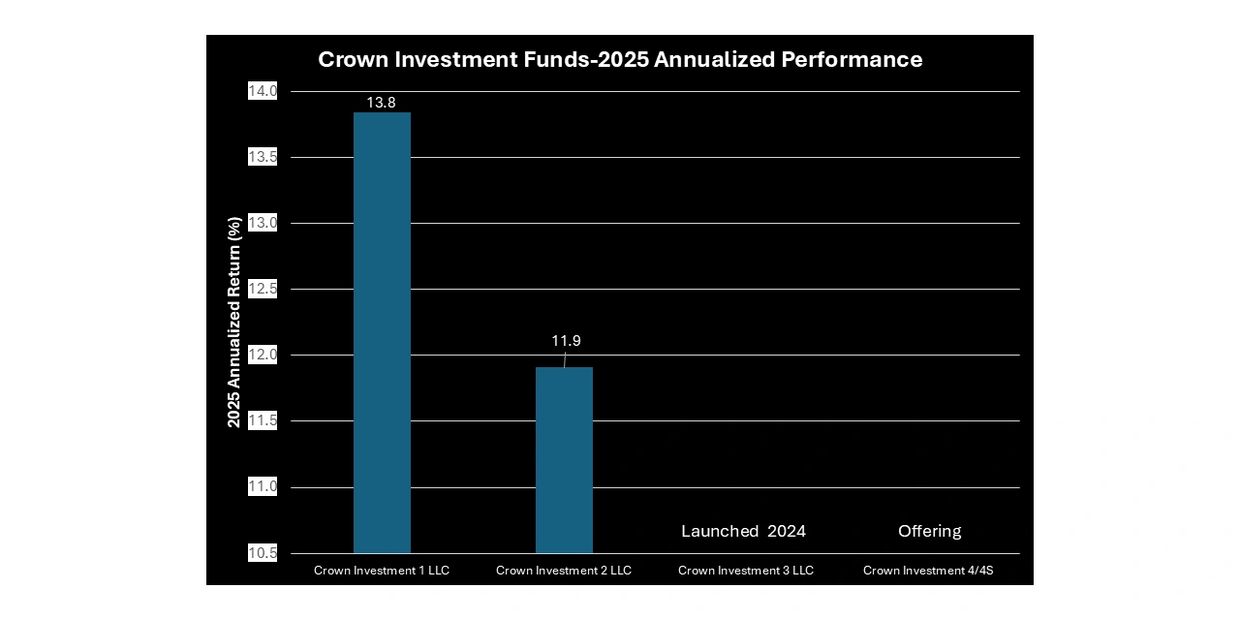 Crown Investment Funds-2025 Annualized Performance

2025 Annualized Return (%)

14.0
13.5
13.0
12.5
12.0
11.5
11.0
10.5

13.8
11.9
Launched 2024
Offering

Crown Investment 1 LLC
Crown Investment 2 LLC
Crown Investment 3 LLC
Crown Investment 4/4S